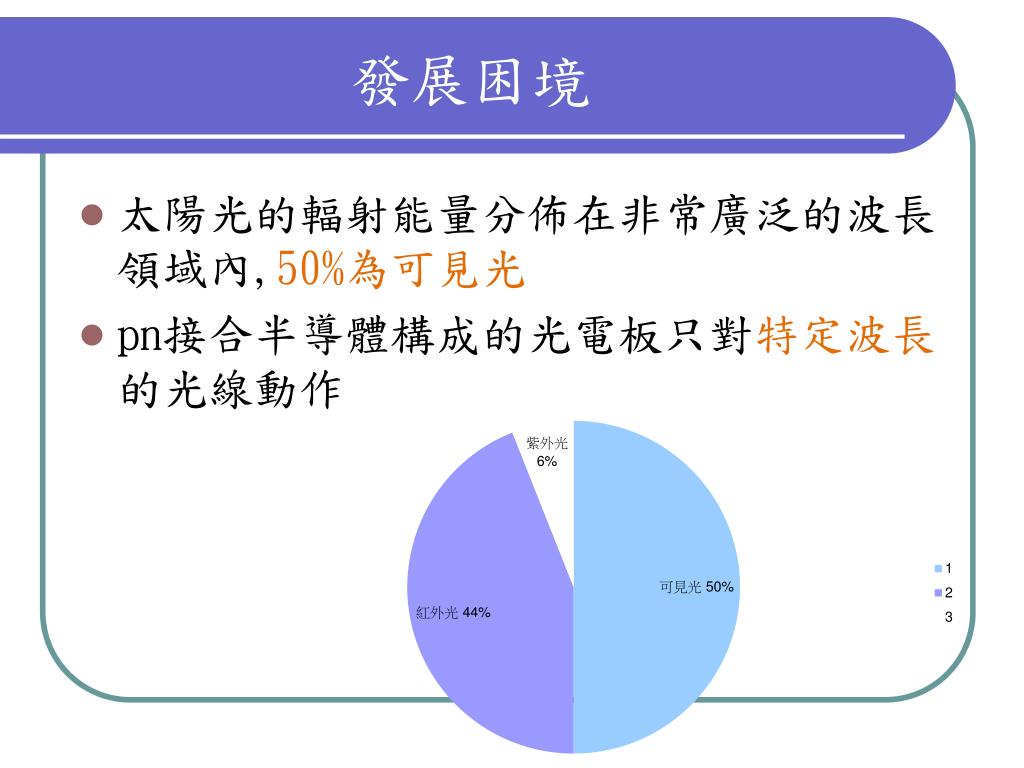 發展困境

太陽光的輻射能量分佈在非常廣泛的波長領域內,50%為可見光

pn接合半導體構成的光電板只對特定波長的光線動作

紫外光 6%

可見光 50%

紅外光 44%

1
2
3